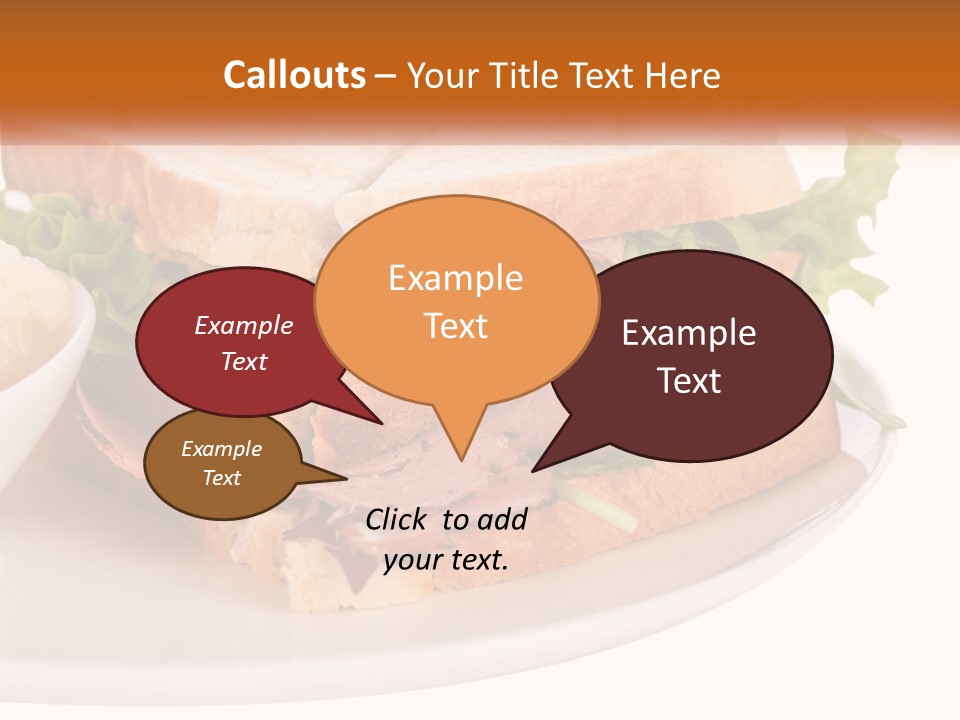 Callouts – Your Title Text Here

Example Text

Example Text

Example Text

Example Text

Click to add your text.